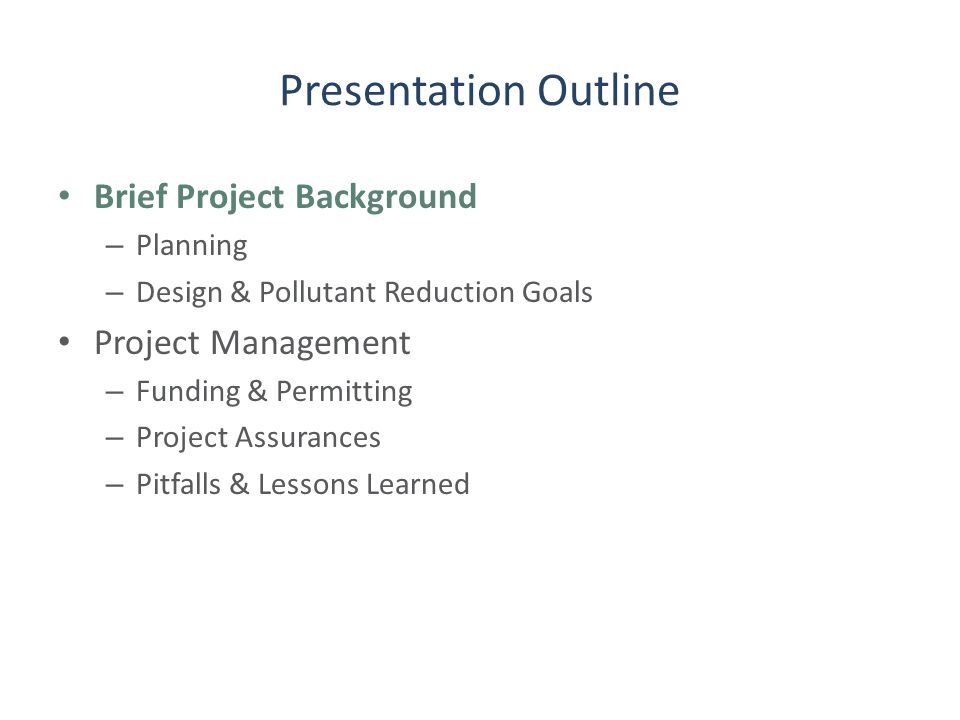 Presentation Outline

• Brief Project Background
  – Planning
  – Design & Pollutant Reduction Goals
• Project Management
  – Funding & Permitting
  – Project Assurances
  – Pitfalls & Lessons Learned